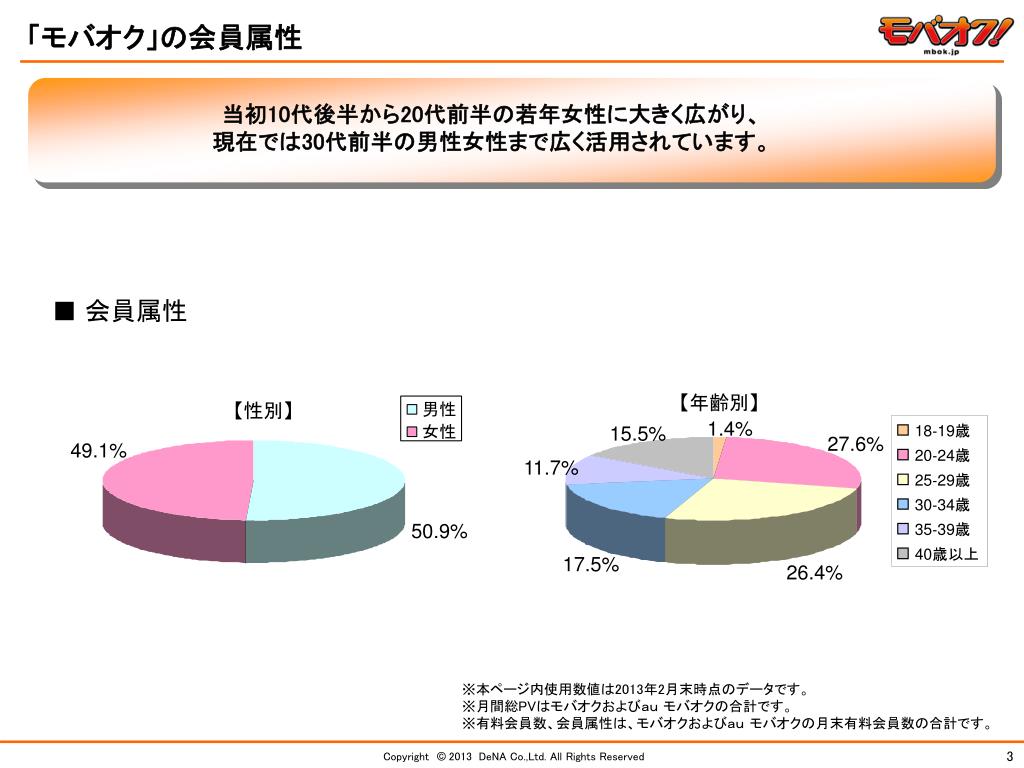 「モバオク」の会員属性

モバオク!
mbok.jp

当初10代後半から20代前半の若年女性に大きく広がり、
現在では30代前半の男性女性まで広く活用されています。

■ 会員属性

【性別】

男性
女性

49.1%
50.9%

【年齢別】

15.5%
1.4%
27.6%
11.7%
17.5%
26.4%

18-19歳
20-24歳
25-29歳
30-34歳
35-39歳
40歳以上

※本ページ内使用数値は2013年2月末時点のデータです。
※月間総PVはモバオクおよびau モバオクの合計です。
※有料会員数、会員属性は、モバオクおよびau モバオクの月末有料会員数の合計です。

Copyright © 2013 DeNA Co.,Ltd. All Rights Reserved

3